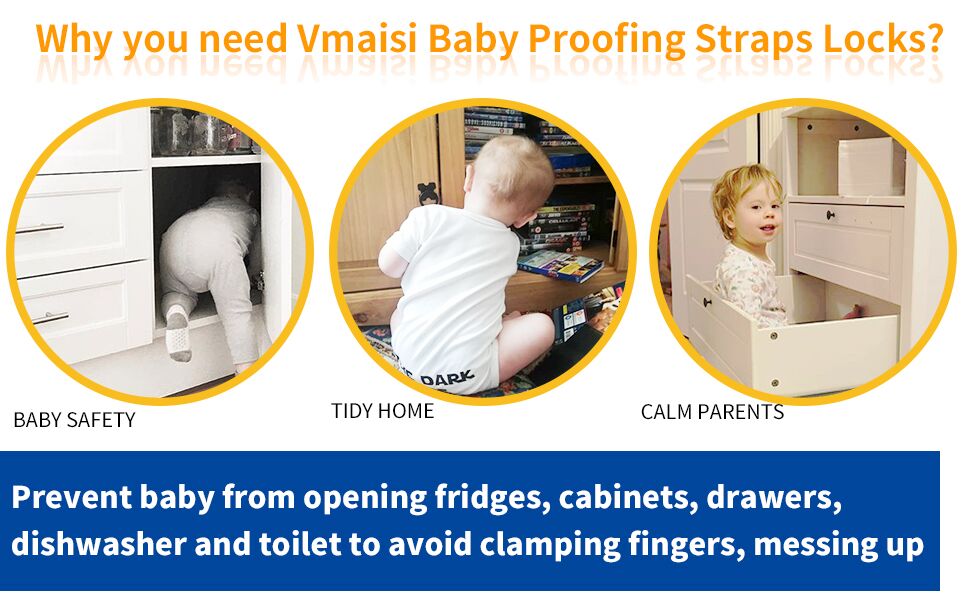 Why you need Vmaisi Baby Proofing Straps Locks?

DARK

BABY SAFETY

TIDY HOME

CALM PARENTS

Prevent baby from opening fridges, cabinets, drawers, dishwasher and toilet to avoid clamping fingers, messing up